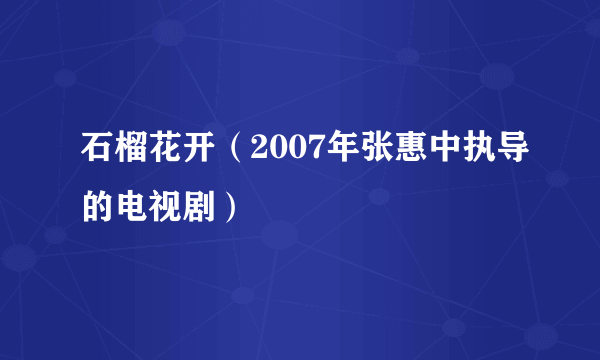 石榴花开（2007年张惠中执导的电视剧）